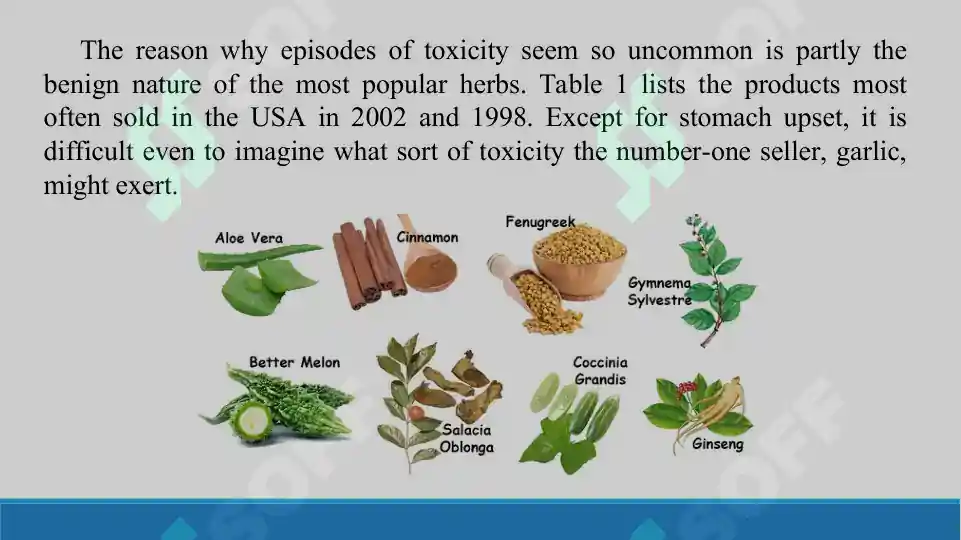 The reason why episodes of toxicity seem so uncommon is partly the benign nature of the most popular herbs. Table 1 lists the products most often sold in the USA in 2002 and 1998. Except for stomach upset, it is difficult even to imagine what sort of toxicity the number-one seller, garlic, might exert.

Aloe Vera
Cinnamon
Fenugreek
Gymnema Sylvestre
Better Melon
Salacia Oblonga
Coccinia Grandis
Ginseng